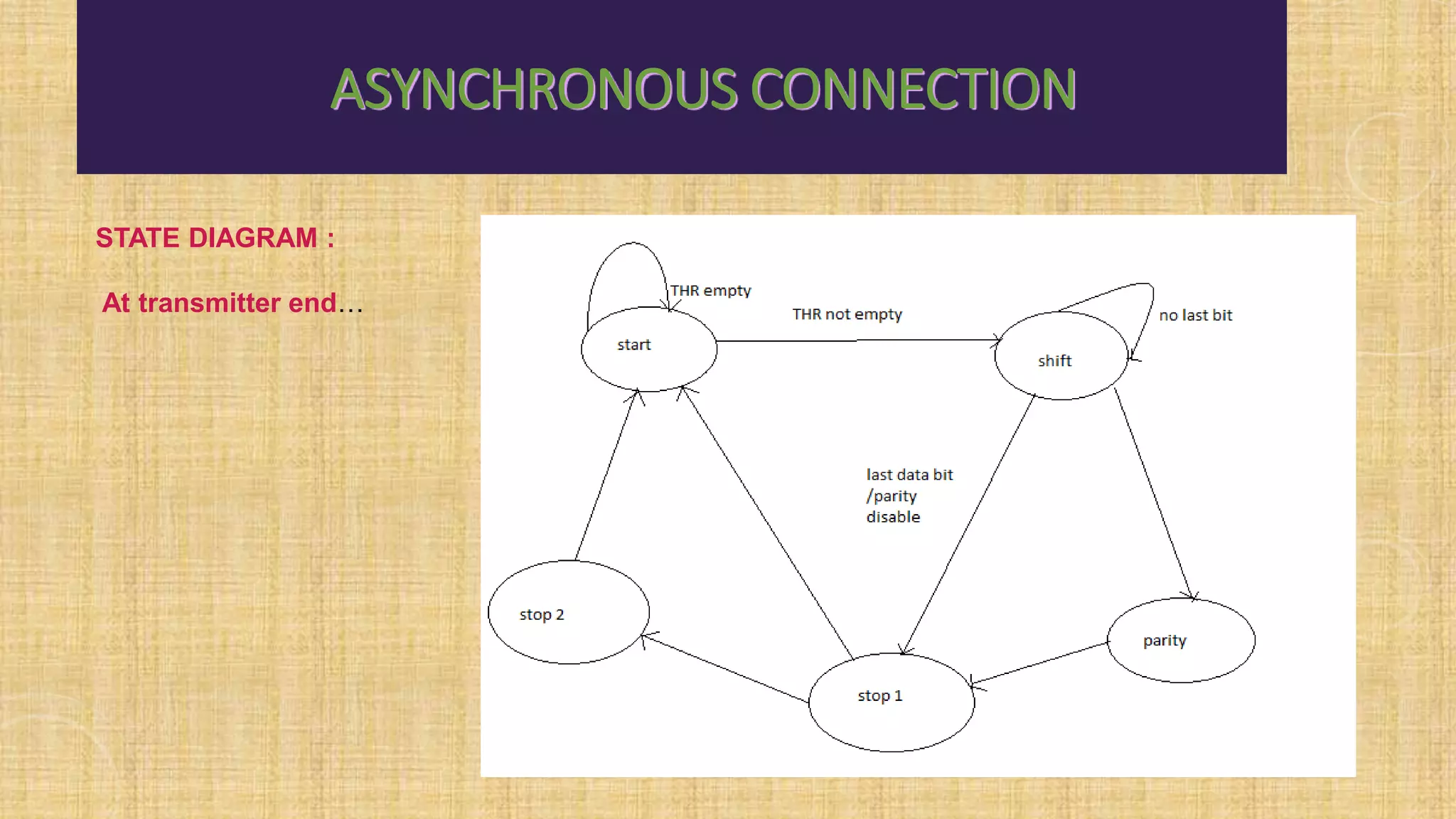 ASYNCHRONOUS CONNECTION

STATE DIAGRAM :

At transmitter end…

THR empty

THR not empty

no last bit

start

shift

last data bit /parity disable

stop 2

parity

stop 1